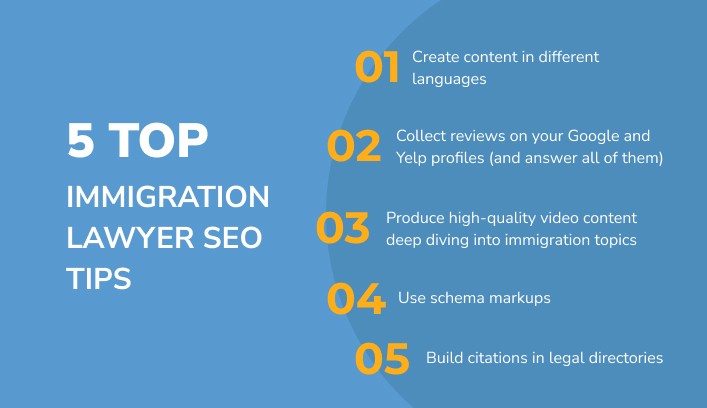 5 TOP
IMMIGRATION LAWYER SEO TIPS

01 Create content in different languages

02 Collect reviews on your Google and Yelp profiles (and answer all of them)

03 Produce high-quality video content deep diving into immigration topics

04 Use schema markups

05 Build citations in legal directories